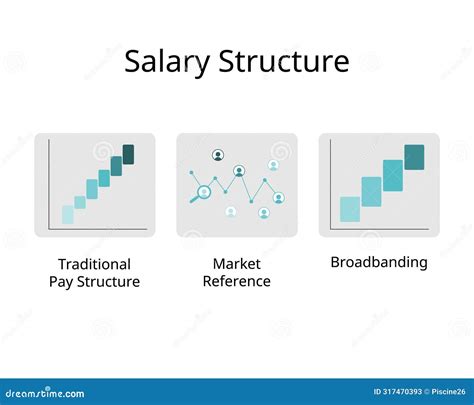 Salary Structure

Traditional Pay Structure

Market Reference

Broadbanding

dreamstime.com

ID 317470393 © Piscine26